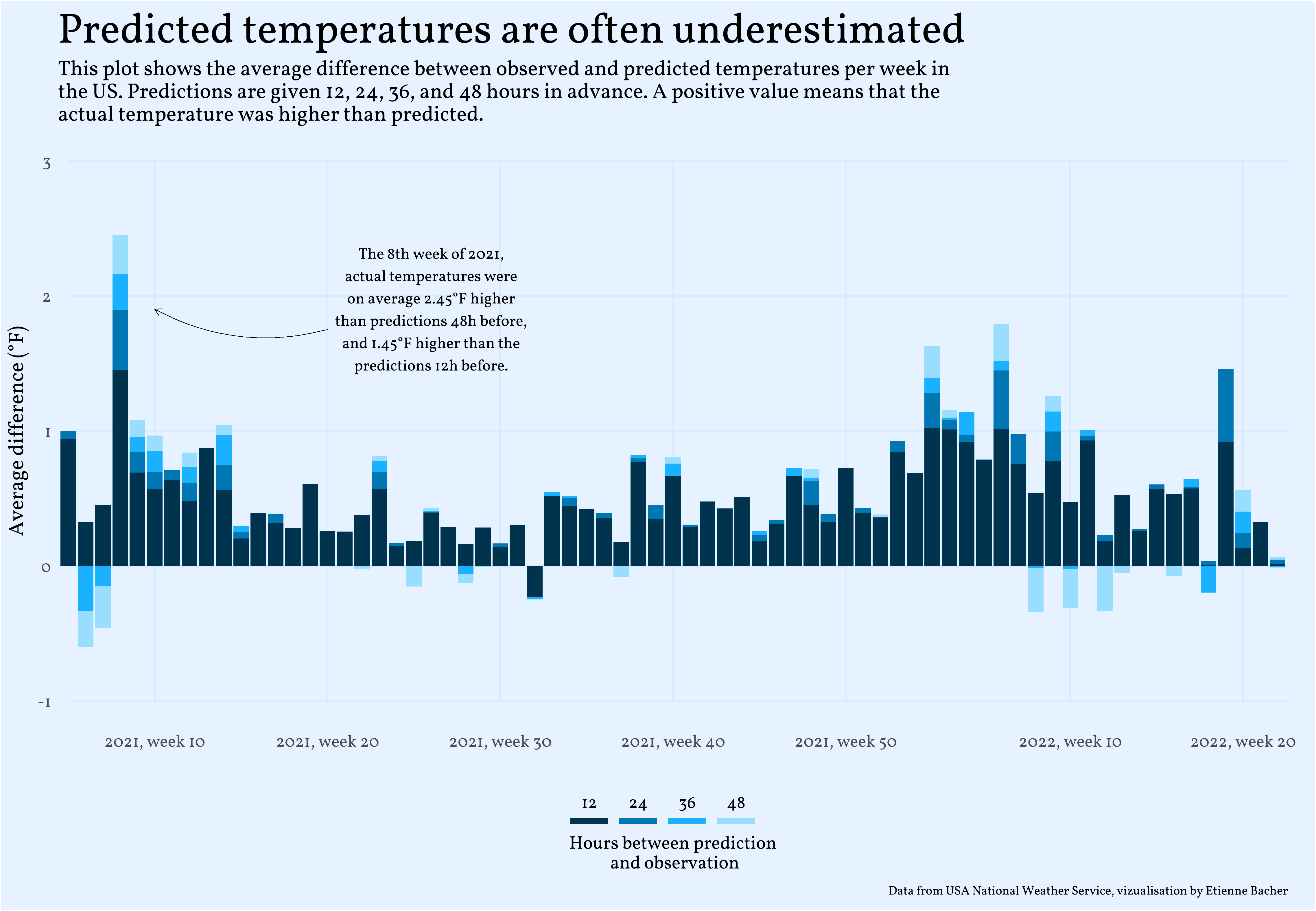 Predicted temperatures are often underestimated

This plot shows the average difference between observed and predicted temperatures per week in the US. Predictions are given 12, 24, 36, and 48 hours in advance. A positive value means that the actual temperature was higher than predicted.

Average difference (°F)

3
2
1
0
-1

The 8th week of 2021, actual temperatures were on average 2.45°F higher than predictions 48h before, and 1.45°F higher than the predictions 12h before.

2021, week 10
2021, week 20
2021, week 30
2021, week 40
2021, week 50
2022, week 10
2022, week 20

12
24
36
48

Hours between prediction and observation

Data from USA National Weather Service, vizualisation by Etienne Bacher